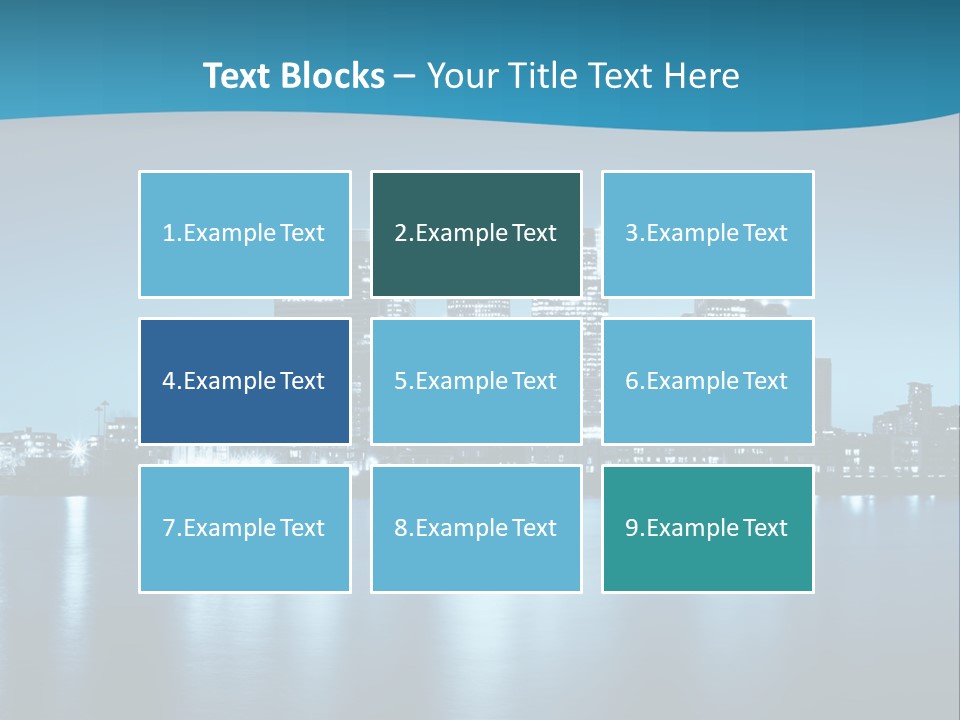 Text Blocks – Your Title Text Here

1.Example Text

2.Example Text

3.Example Text

4.Example Text

5.Example Text

6.Example Text

7.Example Text

8.Example Text

9.Example Text